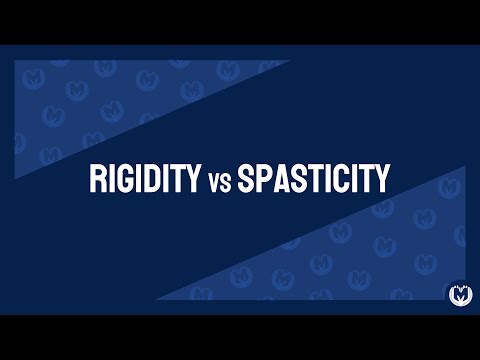 RIGIDITY vs SPASTICITY